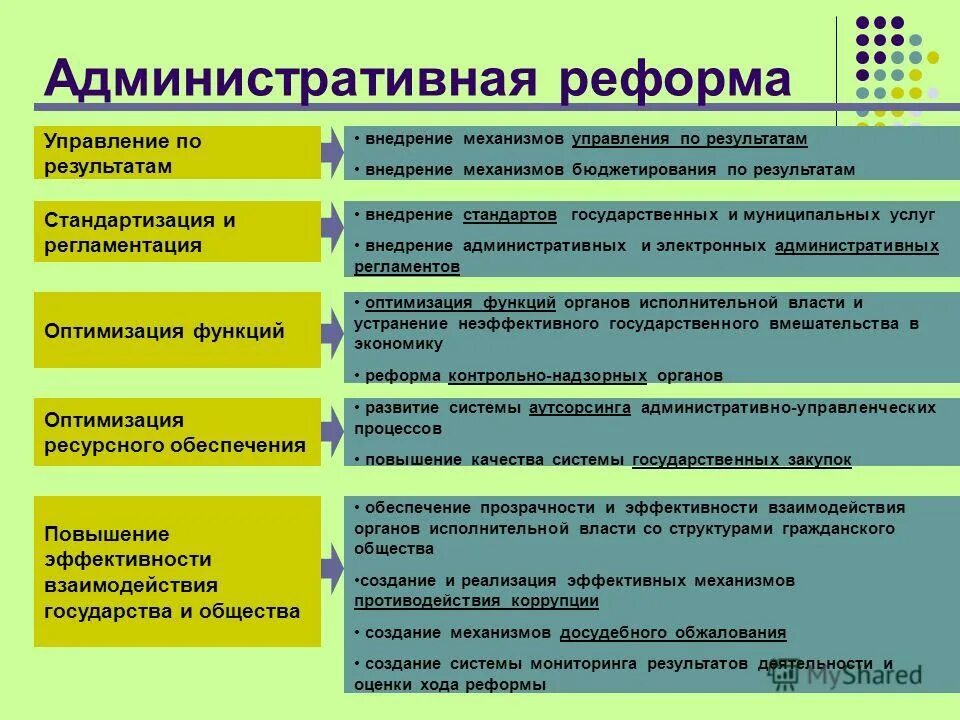 Административная реформа

Управление по результатам

• внедрение механизмов управления по результатам

• внедрение механизмов бюджетирования по результатам

Стандартизация и регламентация

• внедрение стандартов государственных и муниципальных услуг

• внедрение административных и электронных административных регламентов

Оптимизация функций

• оптимизация функций органов исполнительной власти и устранение неэффективного государственного вмешательства в экономику

• реформа контрольно-надзорных органов

Оптимизация ресурсного обеспечения

• развитие системы аутсорсинга административно-управленческих процессов

• повышение качества системы государственных закупок

Повышение эффективности взаимодействия государства и общества

• обеспечение прозрачности и эффективности взаимодействия органов исполнительной власти со структурами гражданского общества

•создание и реализация эффективных механизмов противодействия коррупции

• создание механизмов досудебного обжалования

• создание системы мониторинга результатов деятельности и оценки хода реформы

MyShared